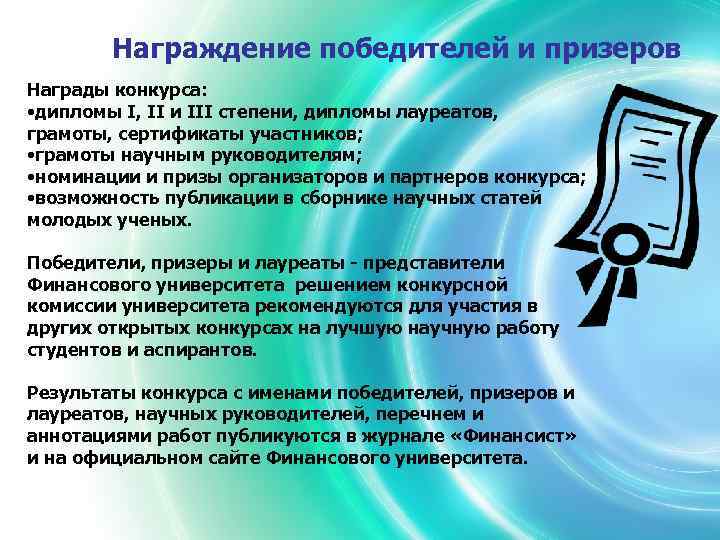 Награждение победителей и призеров

Награды конкурса:
•дипломы I, II и III степени, дипломы лауреатов, грамоты, сертификаты участников;
•грамоты научным руководителям;
•номинации и призы организаторов и партнеров конкурса;
•возможность публикации в сборнике научных статей молодых ученых.

Победители, призеры и лауреаты - представители Финансового университета решением конкурсной комиссии университета рекомендуются для участия в других открытых конкурсах на лучшую научную работу студентов и аспирантов.

Результаты конкурса с именами победителей, призеров и лауреатов, научных руководителей, перечнем и аннотациями работ публикуются в журнале «Финансист» и на официальном сайте Финансового университета.